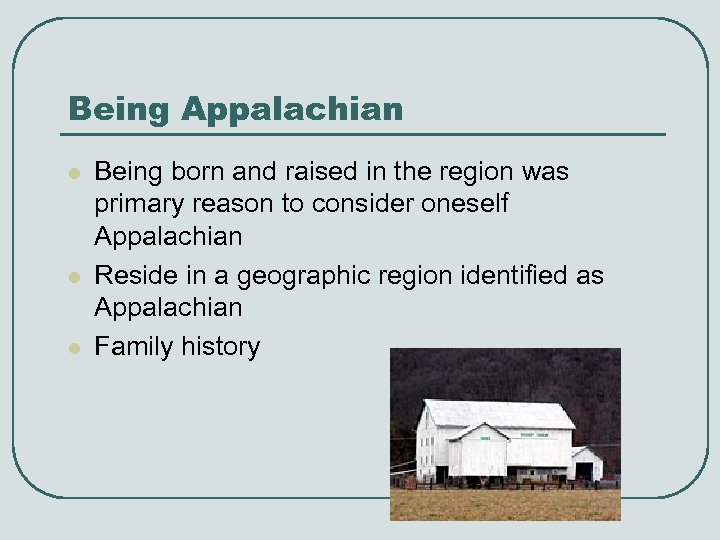 Being Appalachian

- Being born and raised in the region was primary reason to consider oneself Appalachian
- Reside in a geographic region identified as Appalachian
- Family history